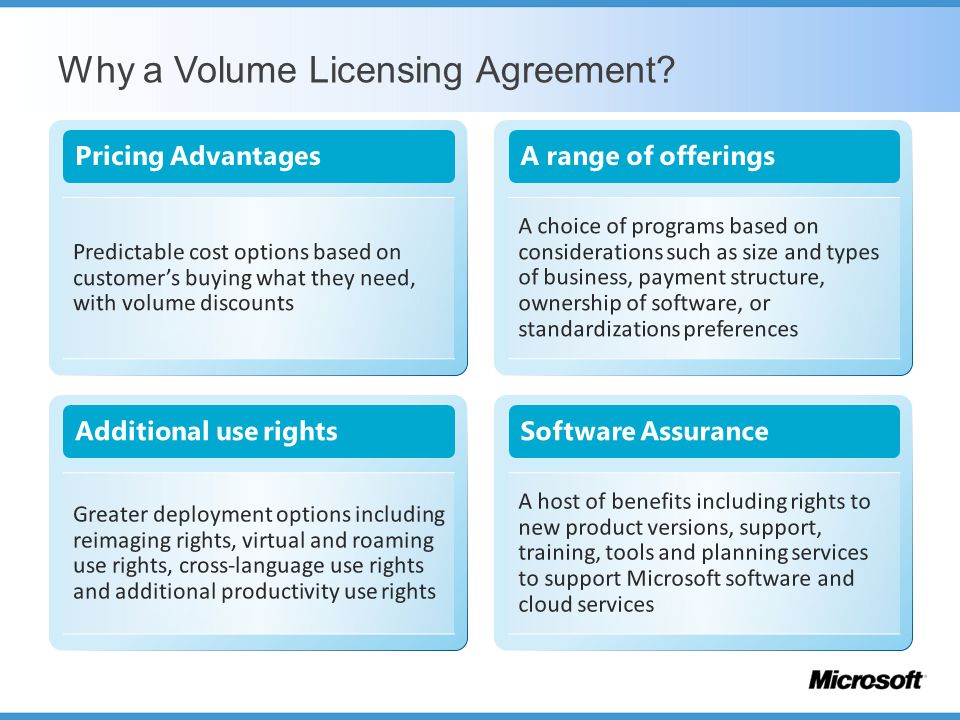 Why a Volume Licensing Agreement?

Pricing Advantages

Predictable cost options based on customer's buying what they need, with volume discounts

A range of offerings

A choice of programs based on considerations such as size and types of business, payment structure, ownership of software, or standardizations preferences

Additional use rights

Greater deployment options including reimaging rights, virtual and roaming use rights, cross-language use rights and additional productivity use rights

Software Assurance

A host of benefits including rights to new product versions, support, training, tools and planning services to support Microsoft software and cloud services

Microsoft